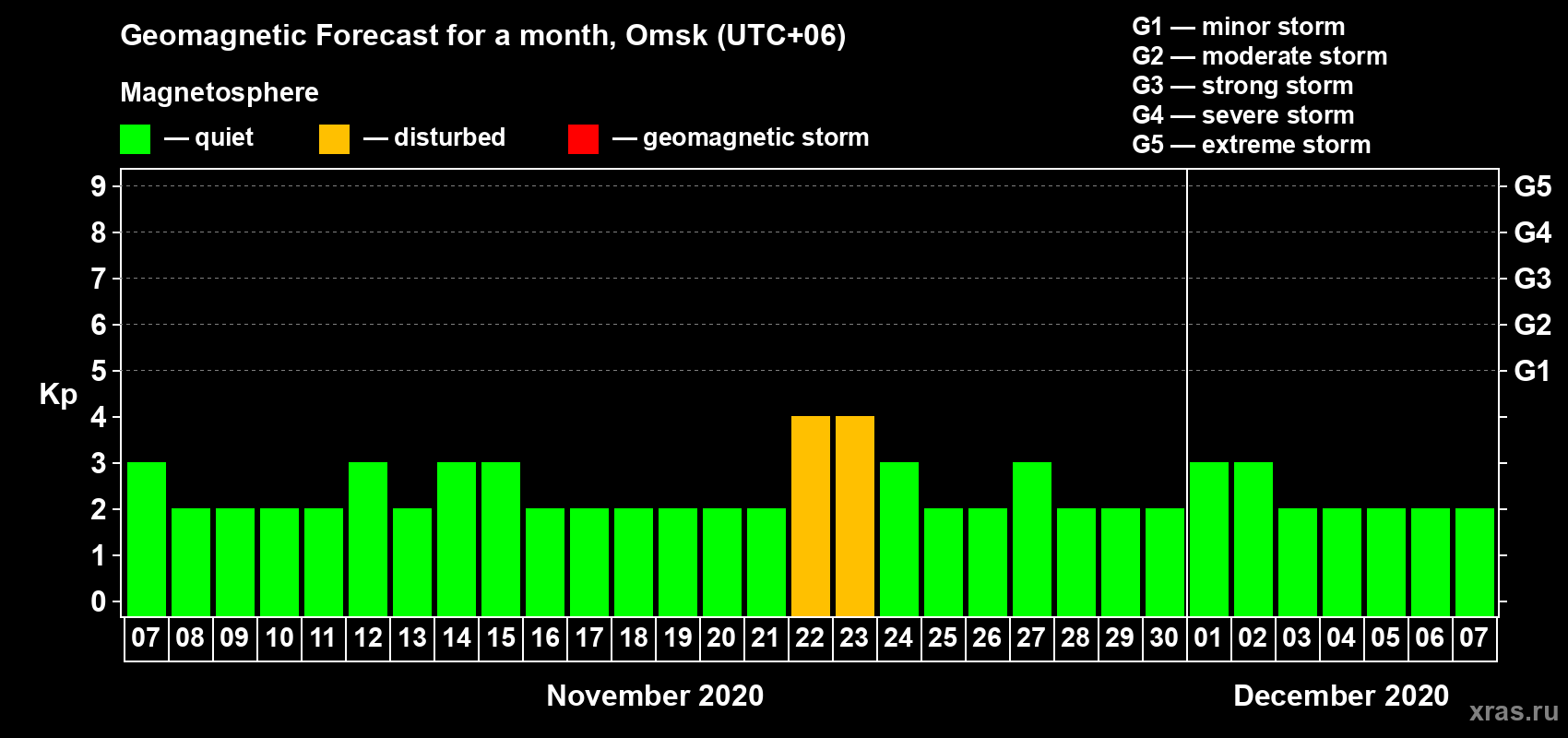 Geomagnetic Forecast for a month, Omsk (UTC+06)

Magnetosphere

— quiet — disturbed — geomagnetic storm

G1 — minor storm
G2 — moderate storm
G3 — strong storm
G4 — severe storm
G5 — extreme storm

Kp

9 8 7 6 5 4 3 2 1 0

G5 G4 G3 G2 G1

07 08 09 10 11 12 13 14 15 16 17 18 19 20 21 22 23 24 25 26 27 28 29 30 01 02 03 04 05 06 07

November 2020

December 2020

xras.ru